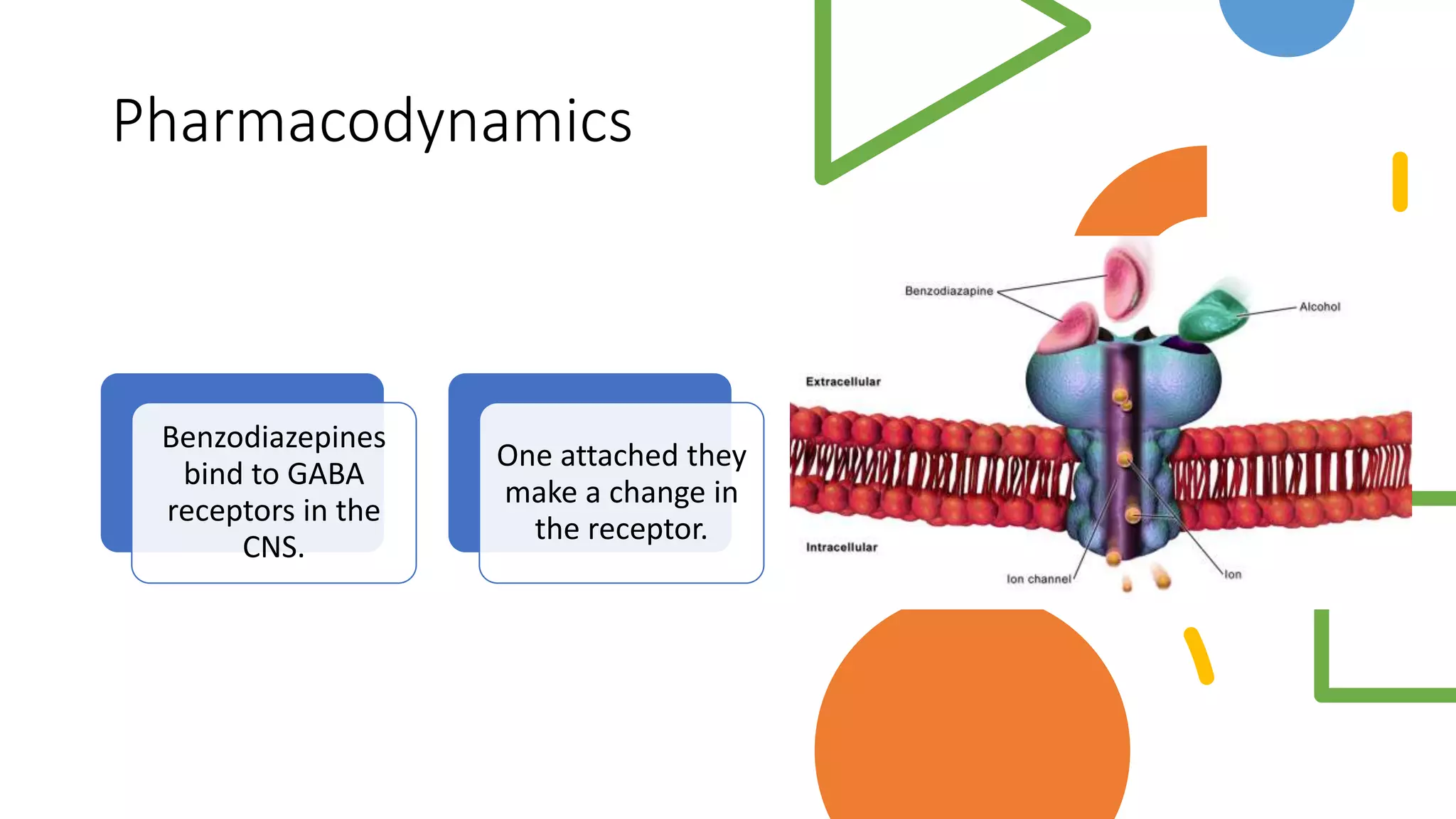 Pharmacodynamics

Benzodiazepines bind to GABA receptors in the CNS.

One attached they make a change in the receptor.

Benzodiazapine

Alcohol

Extracellular

Intracellular

Ion channel

Ion